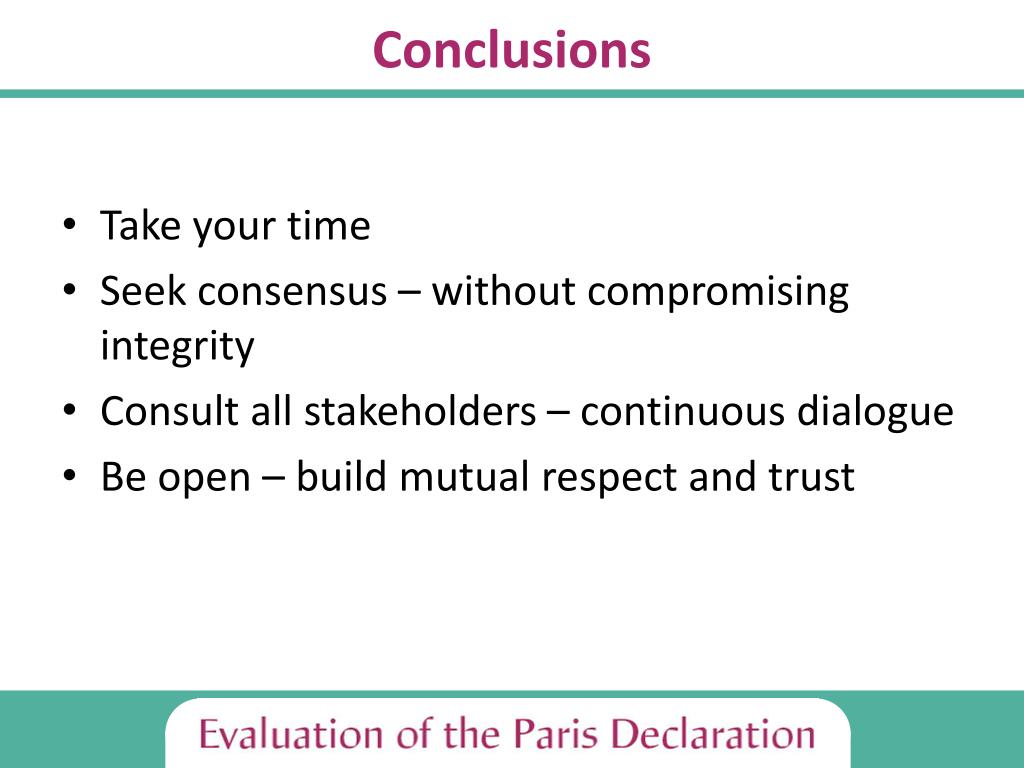 Conclusions

• Take your time
• Seek consensus – without compromising integrity
• Consult all stakeholders – continuous dialogue
• Be open – build mutual respect and trust

Evaluation of the Paris Declaration